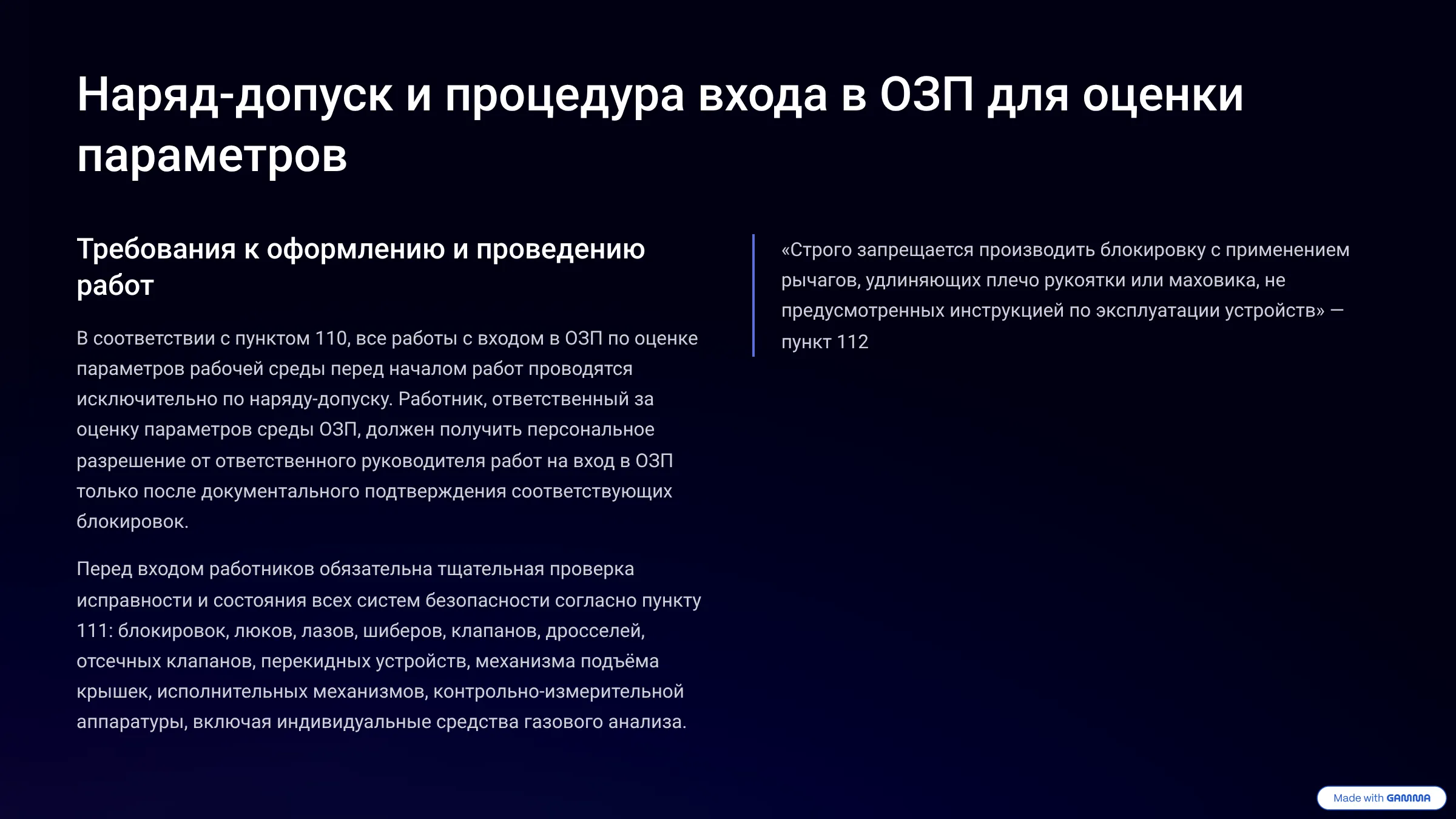 Наряд-допуск и процедура входа в ОЗП для оценки параметров

Требования к оформлению и проведению работ

В соответствии с пунктом 110, все работы с входом в ОЗП по оценке параметров рабочей среды перед началом работ проводятся исключительно по наряду-допуску. Работник, ответственный за оценку параметров среды ОЗП, должен получить персональное разрешение от ответственного руководителя работ на вход в ОЗП только после документального подтверждения соответствующих блокировок.

Перед входом работников обязательна тщательная проверка исправности и состояния всех систем безопасности согласно пункту 111: блокировок, люков, лазов, шиберов, клапанов, дросселей, отсечных клапанов, перекидных устройств, механизма подъёма крышек, исполнительных механизмов, контрольно-измерительной аппаратуры, включая индивидуальные средства газового анализа.

«Строго запрещается производить блокировку с применением рычагов, удлиняющих плечо рукоятки или маховика, не предусмотренных инструкцией по эксплуатации устройств» — пункт 112

Made with GAMMA